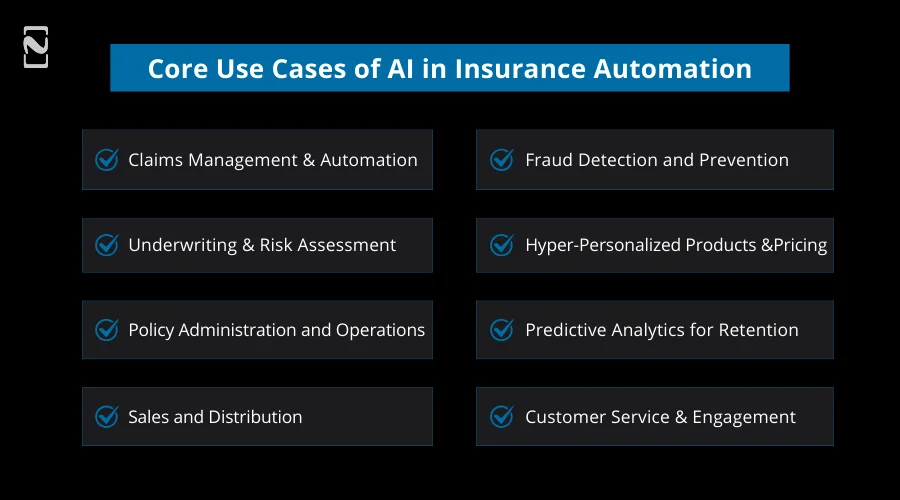 Core Use Cases of AI in Insurance Automation

Claims Management & Automation

Underwriting & Risk Assessment

Policy Administration and Operations

Sales and Distribution

Fraud Detection and Prevention

Hyper-Personalized Products &Pricing

Predictive Analytics for Retention

Customer Service & Engagement